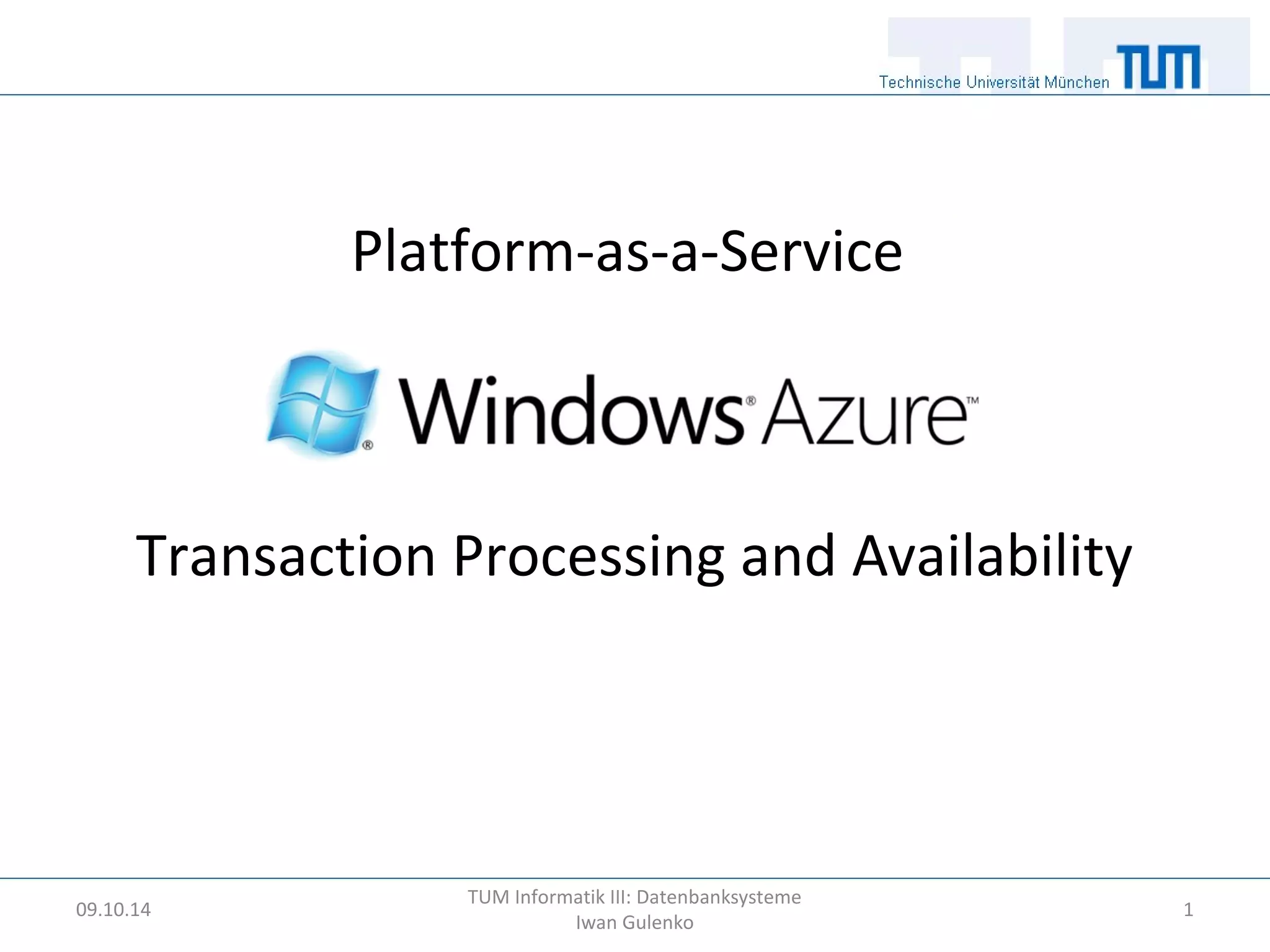 Technische Universität München TUM

Platform-as-a-Service

Windows® Azure™

Transaction Processing and Availability

09.10.14

TUM Informatik III: Datenbanksysteme
Iwan Gulenko

1